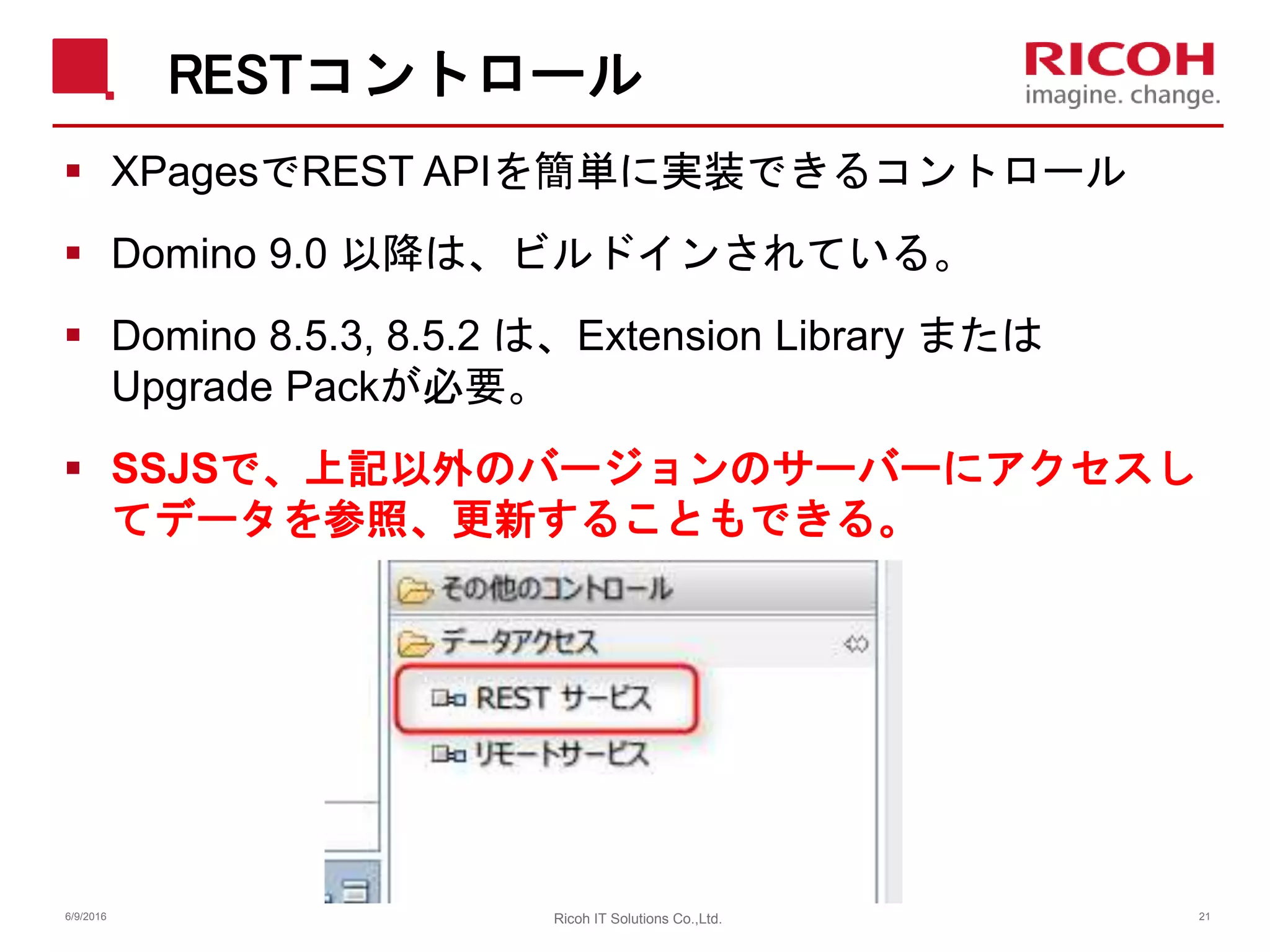 RESTコントロール

RICOH
imagine. change.

▪ XPagesでREST APIを簡単に実装できるコントロール

▪ Domino 9.0 以降は、ビルドインされている。

▪ Domino 8.5.3, 8.5.2 は、Extension Library または Upgrade Packが必要。

▪ SSJSで、上記以外のバージョンのサーバーにアクセスしてデータを参照、更新することもできる。

その他のコントロール
データアクセス
REST サービス
リモートサービス

6/9/2016

Ricoh IT Solutions Co.,Ltd.

21